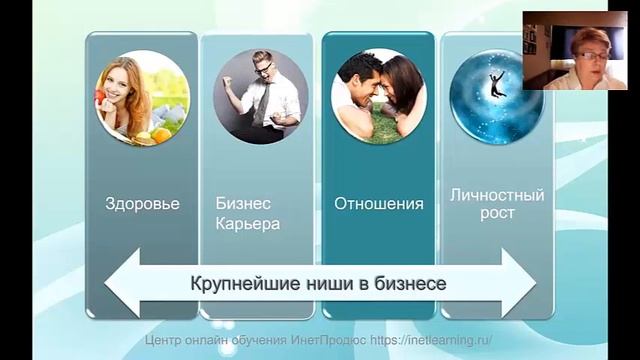 Здоровье

Бизнес
Карьера

Отношения

Личностный
рост

Крупнейшие ниши в бизнесе

Центр онлайн обучения ИнетПродюс https://inetlearning.ru/